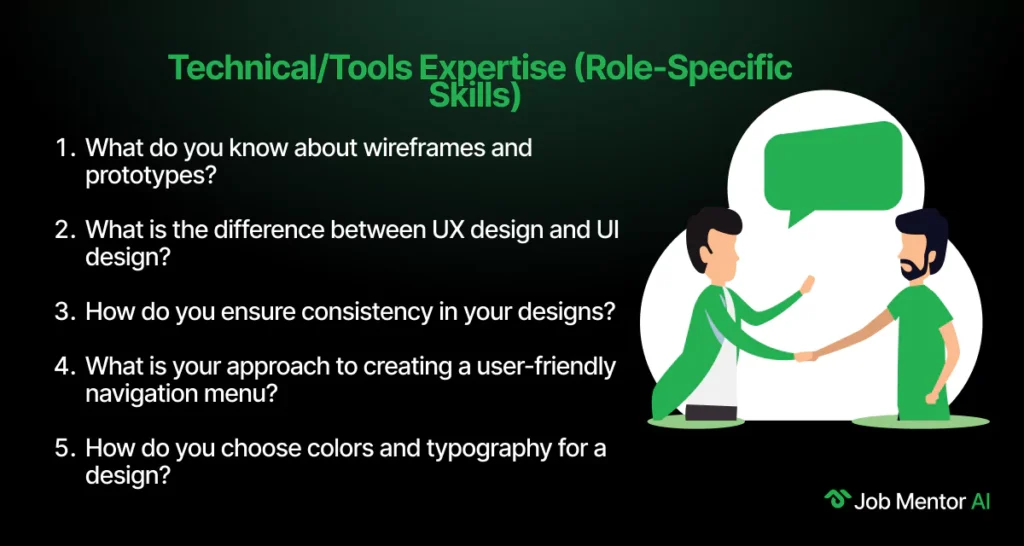 Technical/Tools Expertise (Role-Specific Skills)

1. What do you know about wireframes and prototypes?

2. What is the difference between UX design and UI design?

3. How do you ensure consistency in your designs?

4. What is your approach to creating a user-friendly navigation menu?

5. How do you choose colors and typography for a design?

Job Mentor AI